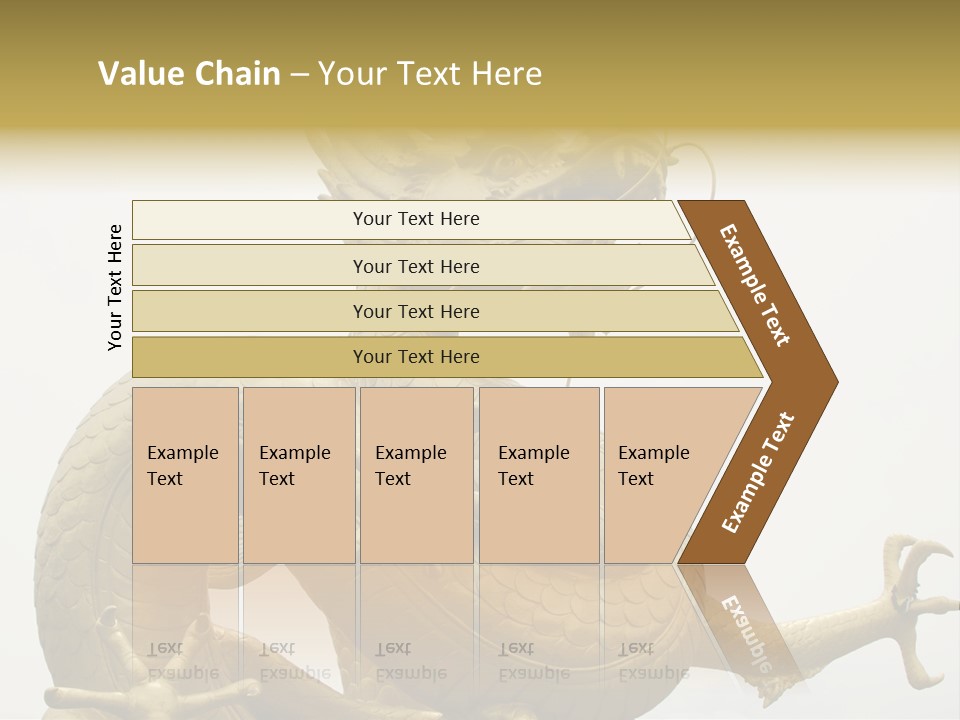 Value Chain – Your Text Here

Your Text Here

Your Text Here

Your Text Here

Your Text Here

Your Text Here

Example Text

Example Text

Example Text

Example Text

Example Text

Example Text

Example Text